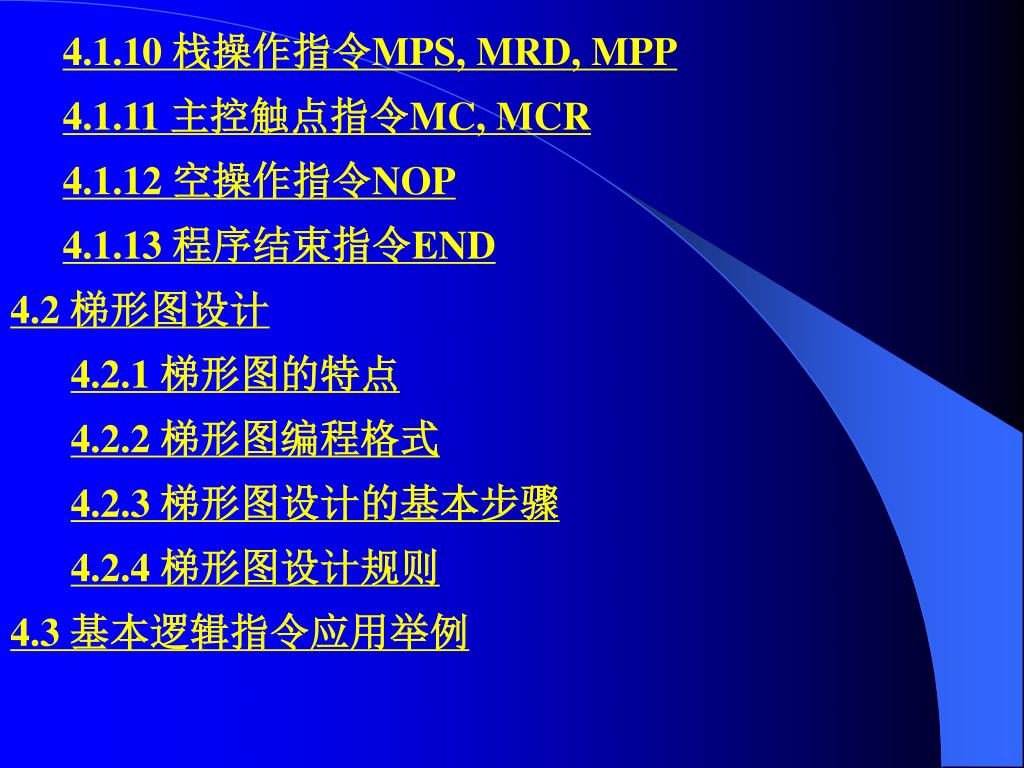 4.1.10 栈操作指令MPS, MRD, MPP

4.1.11 主控触点指令MC, MCR

4.1.12 空操作指令NOP

4.1.13 程序结束指令END

4.2 梯形图设计

4.2.1 梯形图的特点

4.2.2 梯形图编程格式

4.2.3 梯形图设计的基本步骤

4.2.4 梯形图设计规则

4.3 基本逻辑指令应用举例